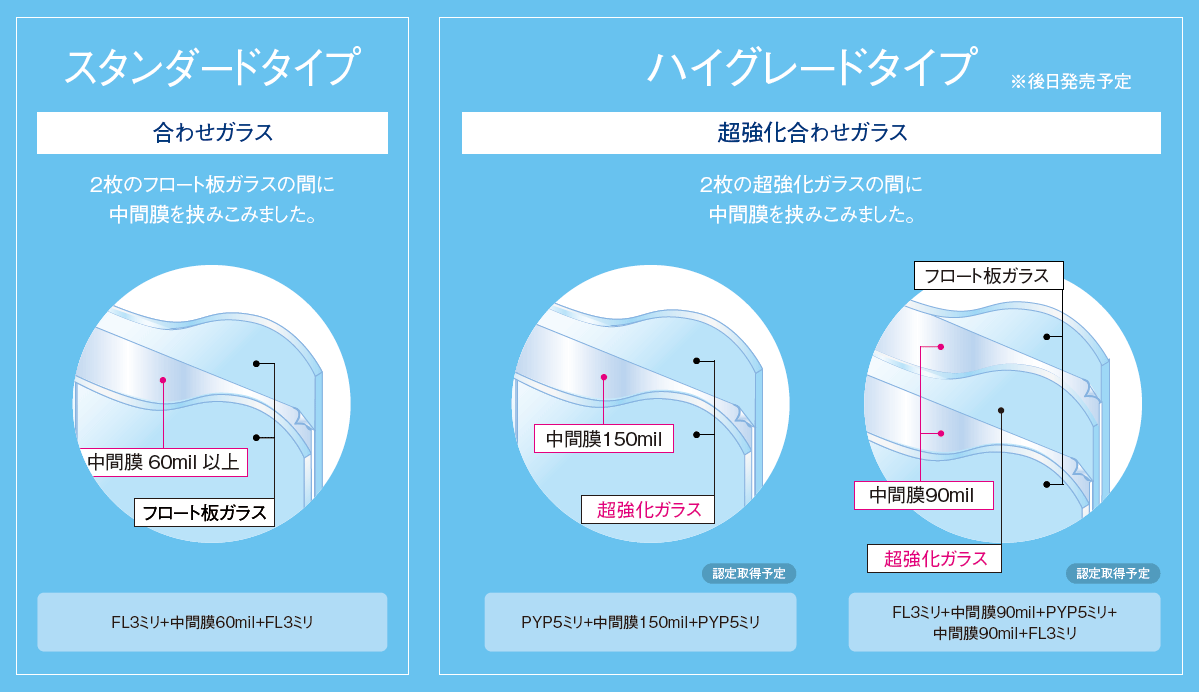 スタンダードタイプ

合わせガラス

2枚のフロート板ガラスの間に
中間膜を挟みこみました。

中間膜 60mil 以上

フロート板ガラス

FL3ミリ+中間膜60mil+FL3ミリ

ハイグレードタイプ

※後日発売予定

超強化合わせガラス

2枚の超強化ガラスの間に
中間膜を挟みこみました。

中間膜150mil

超強化ガラス

認定取得予定

PYP5ミリ+中間膜150mil+PYP5ミリ

フロート板ガラス

中間膜90mil

超強化ガラス

認定取得予定

FL3ミリ+中間膜90mil+PYP5ミリ+
中間膜90mil+FL3ミリ